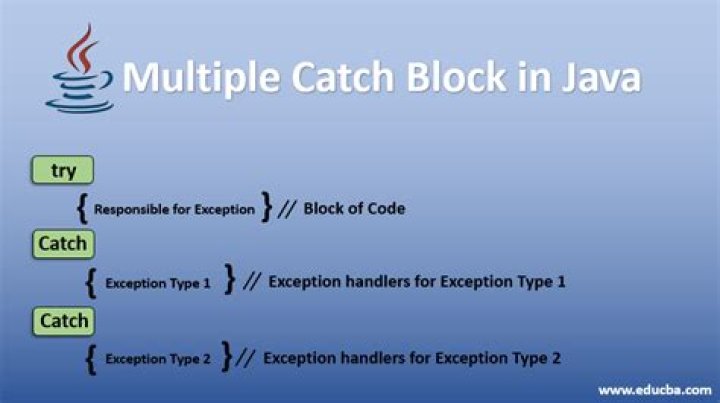 Multiple Catch Block in Java

try

{ Responsible for Exception } // Block of Code

Catch

{ Exception Type 1 } // Exception handlers for Exception Type 1

Catch

{ Exception Type 2 } // Exception handlers for Exception Type 2

www.educba.com